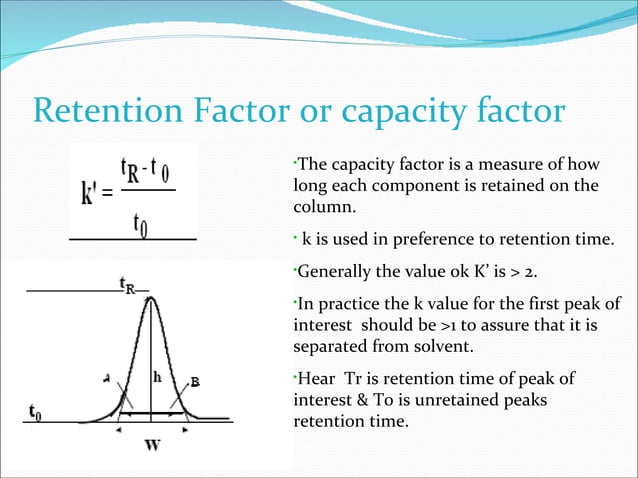 Retention Factor or capacity factor

$k' = \frac{t_R - t_0}{t_0}$

$t_R$

A

h

B

$t_0$

W

·The capacity factor is a measure of how long each component is retained on the column.

· k is used in preference to retention time.

·Generally the value ok K' is > 2.

·In practice the k value for the first peak of interest should be >1 to assure that it is separated from solvent.

·Hear Tr is retention time of peak of interest & To is unretained peaks retention time.